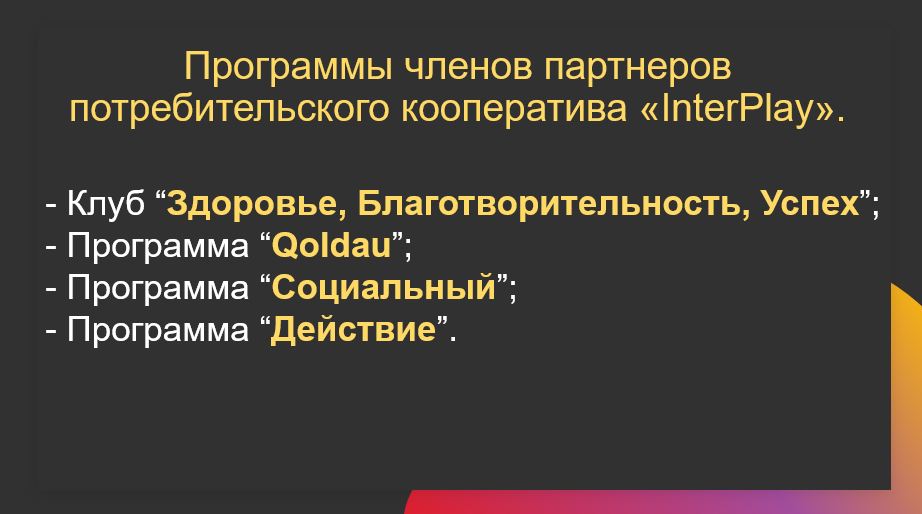 Программы членов партнеров потребительского кооператива «InterPlay».

- Клуб “Здоровье, Благотворительность, Успех”;
- Программа “Qoldau”;
- Программа “Социальный”;
- Программа “Действие”.